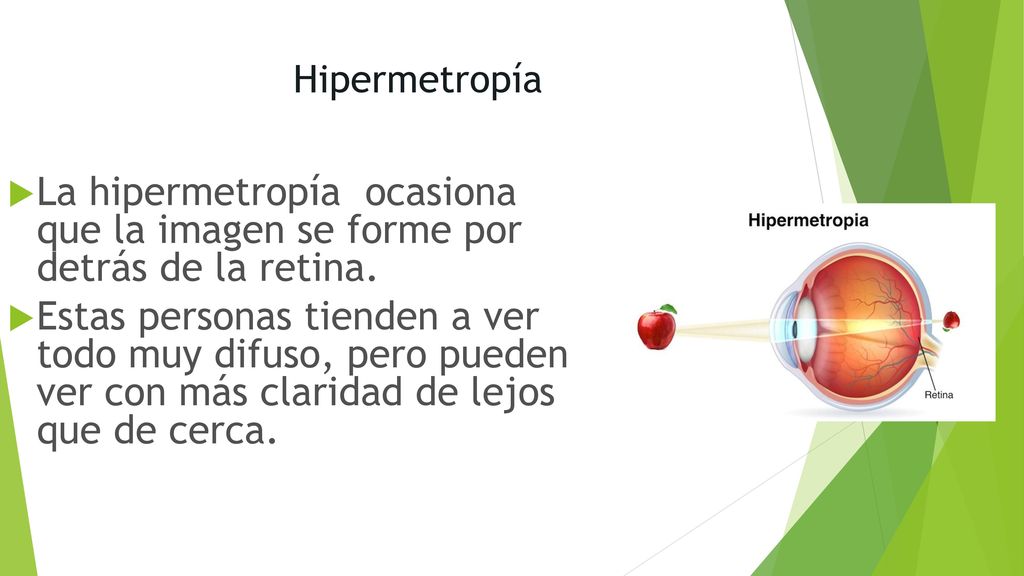 Hipermetropía

La hipermetropía  ocasiona que la imagen se forme por detrás de la retina.

Estas personas tienden a ver todo muy difuso, pero pueden ver con más claridad de lejos que de cerca.

Hipermetropia

Retina